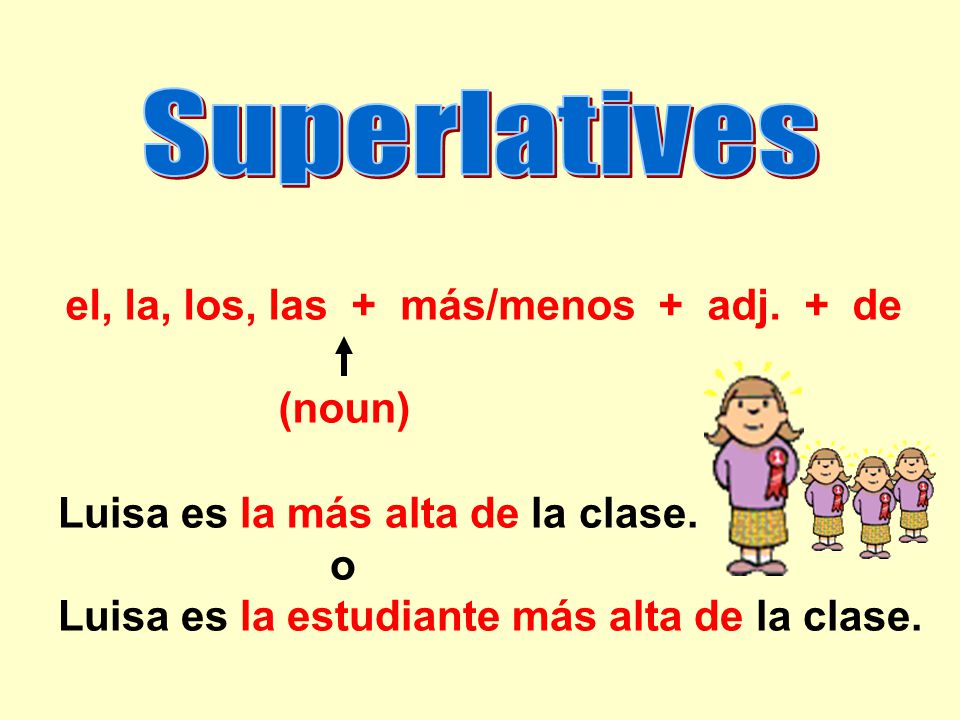 Superlatives

el, la, los, las + más/menos + adj. + de

(noun)

Luisa es la más alta de la clase.

o

Luisa es la estudiante más alta de la clase.